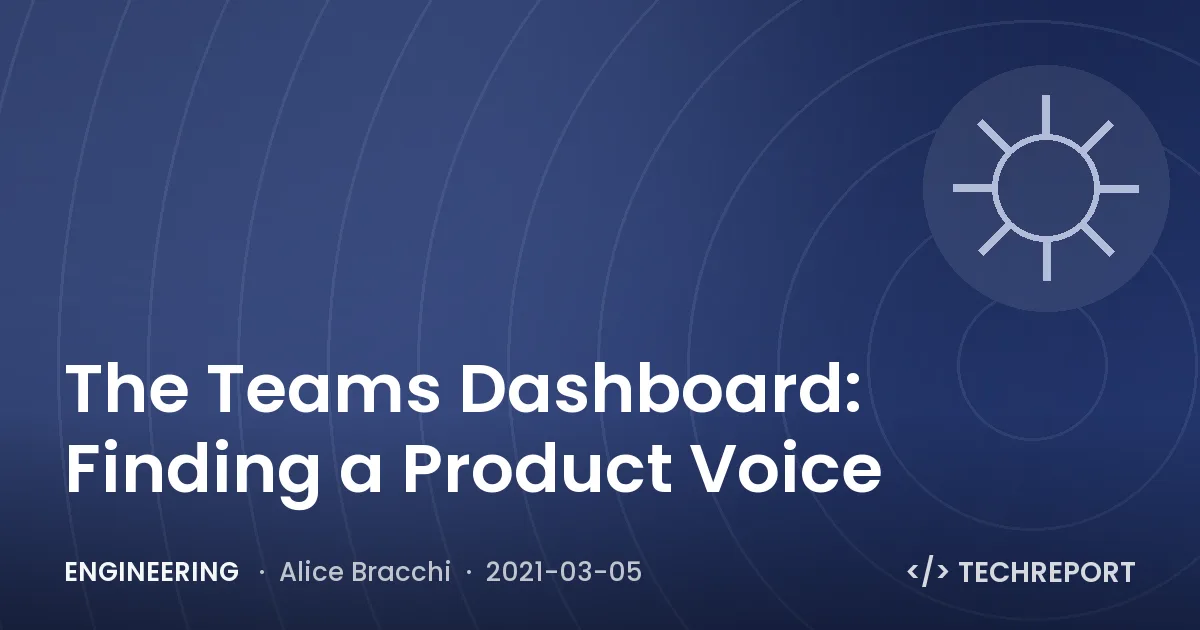 The Teams Dashboard: Finding a Product Voice

ENGINEERING · Alice Bracchi · 2021-03-05

</> TECHREPORT